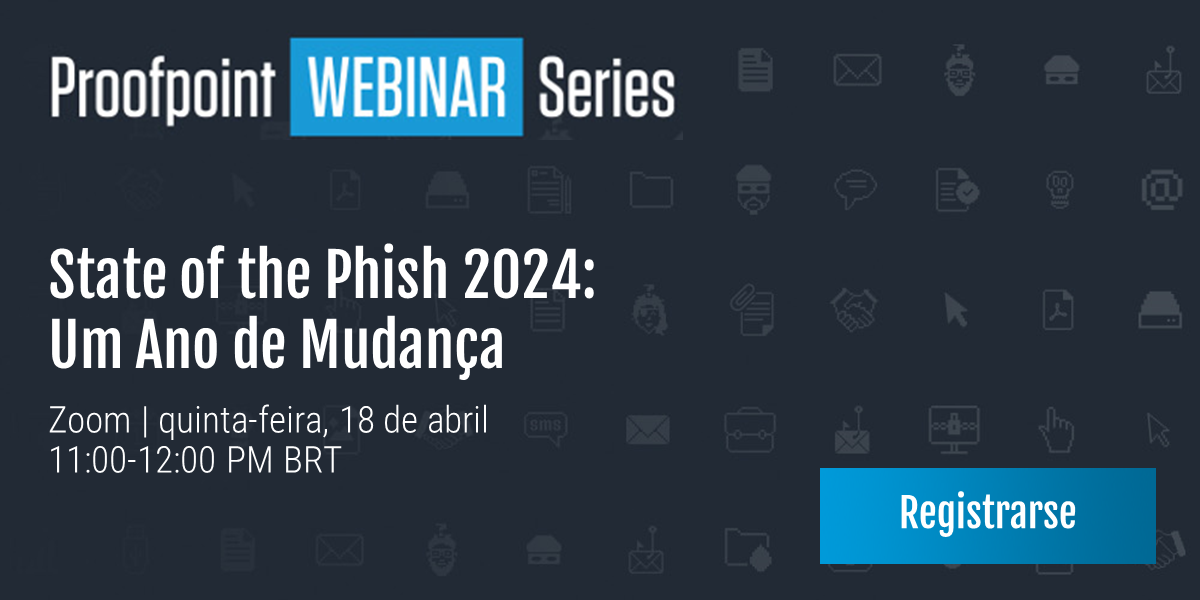 Proofpoint WEBINAR Series

State of the Phish 2024: Um Ano de Mudança

Zoom | quinta-feira, 18 de abril
11:00-12:00 PM BRT

Registrarse